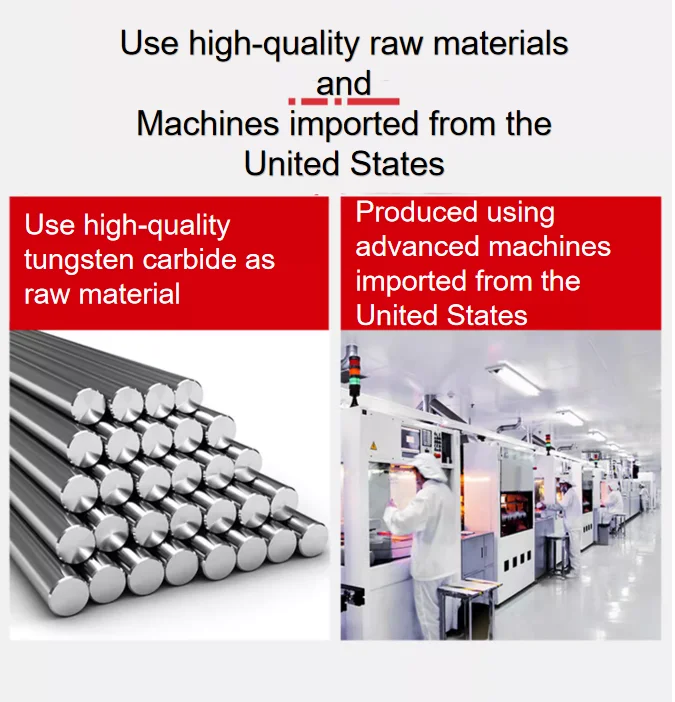 Use high-quality raw materials and Machines imported from the United States

Use high-quality tungsten carbide as raw material

Produced using advanced machines imported from the United States